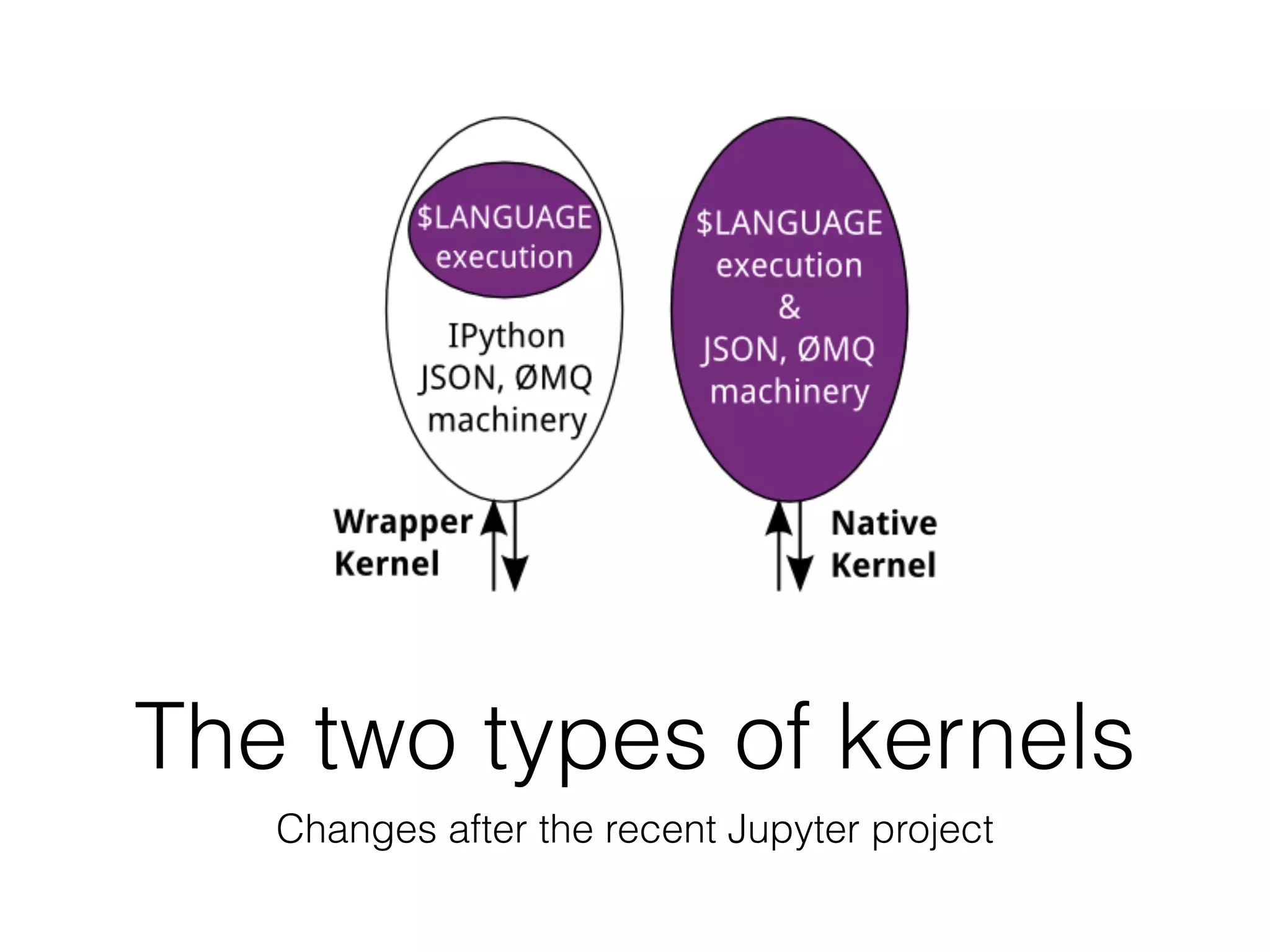 \$LANGUAGE execution

IPython JSON, ØMQ machinery

Wrapper Kernel

\$LANGUAGE execution & JSON, ØMQ machinery

Native Kernel

The two types of kernels

Changes after the recent Jupyter project